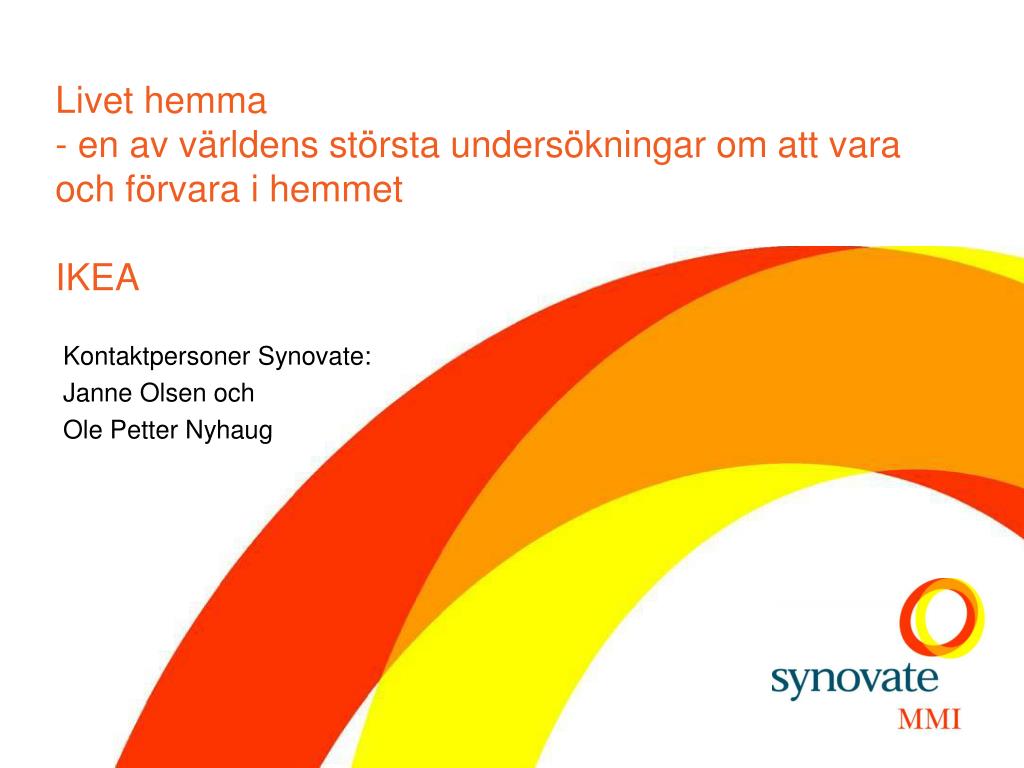 Livet hemma
- en av världens största undersökningar om att vara och förvara i hemmet

IKEA

Kontaktpersoner Synovate:
Janne Olsen och
Ole Petter Nyhaug

synovate
MMI